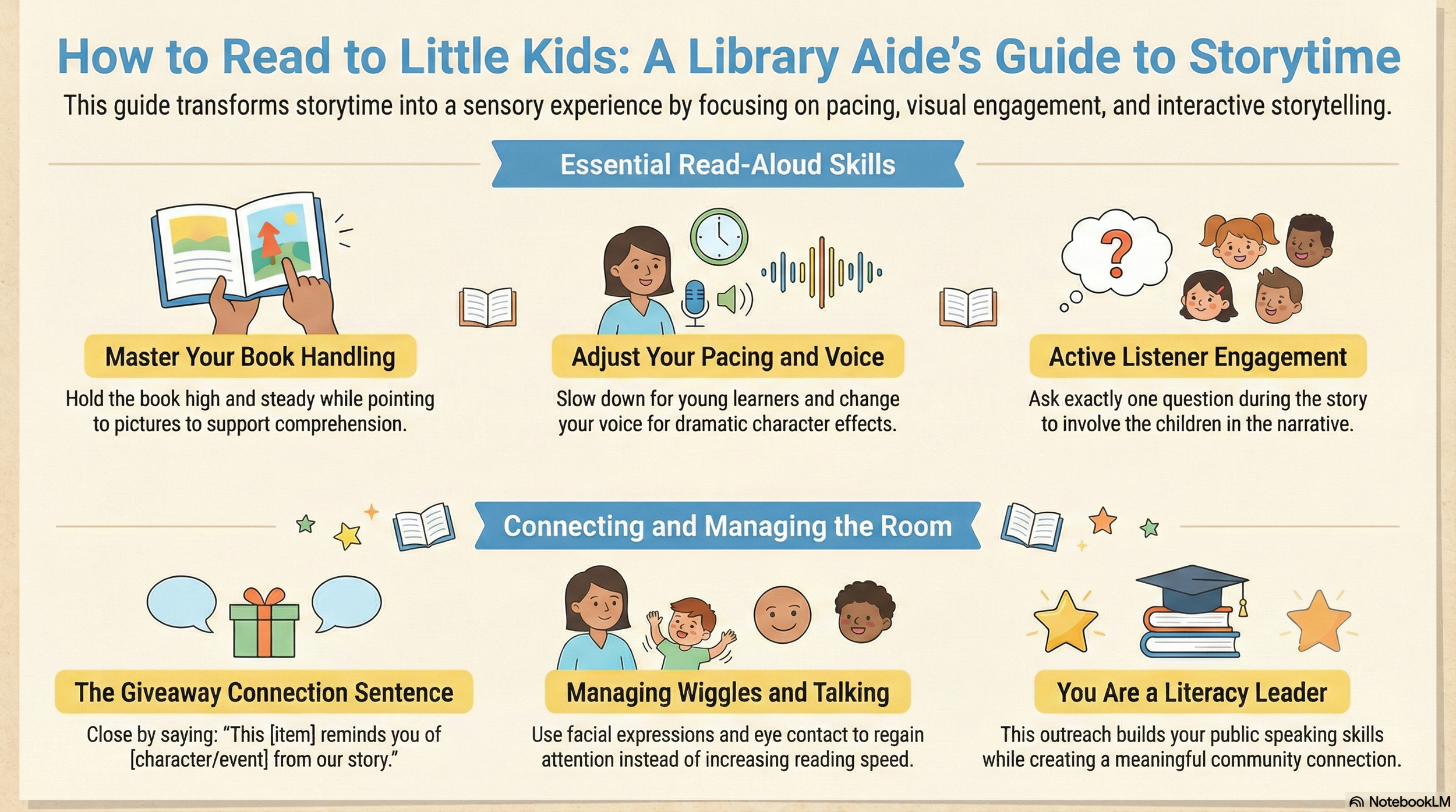 How to Read to Little Kids: A Library Aide's Guide to Storytime

This guide transforms storytime into a sensory experience by focusing on pacing, visual engagement, and interactive storytelling.

Essential Read-Aloud Skills

Master Your Book Handling

Hold the book high and steady while pointing to pictures to support comprehension.

Adjust Your Pacing and Voice

Slow down for young learners and change your voice for dramatic character effects.

Active Listener Engagement

Ask exactly one question during the story to involve the children in the narrative.

Connecting and Managing the Room

The Giveaway Connection Sentence

Close by saying: "This [item] reminds you of [character/event] from our story."

Managing Wiggles and Talking

Use facial expressions and eye contact to regain attention instead of increasing reading speed.

You Are a Literacy Leader

This outreach builds your public speaking skills while creating a meaningful community connection.

NotebookLM